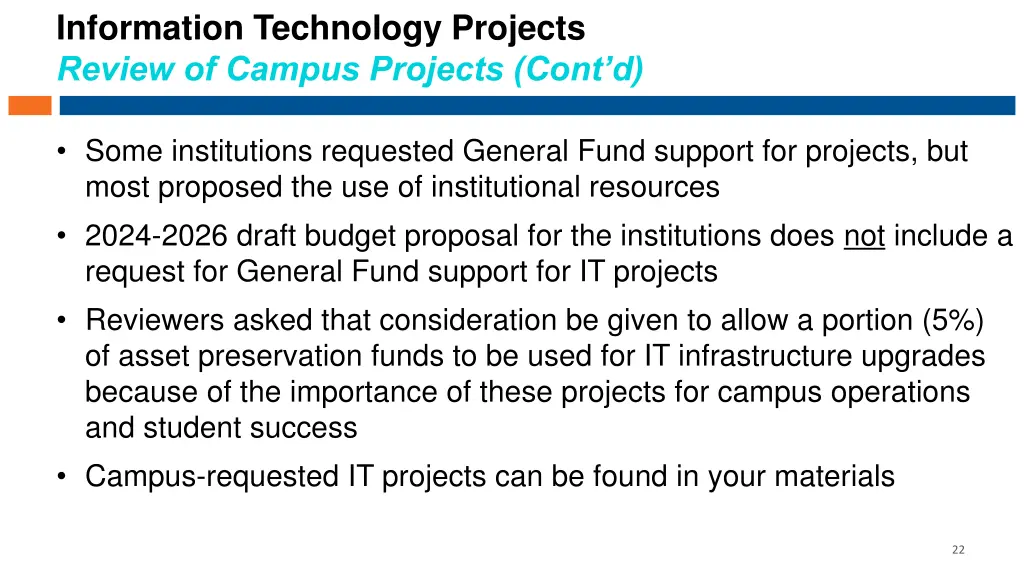 Information Technology Projects
Review of Campus Projects (Cont'd)

• Some institutions requested General Fund support for projects, but most proposed the use of institutional resources

• 2024-2026 draft budget proposal for the institutions does not include a request for General Fund support for IT projects

• Reviewers asked that consideration be given to allow a portion (5%) of asset preservation funds to be used for IT infrastructure upgrades because of the importance of these projects for campus operations and student success

• Campus-requested IT projects can be found in your materials

22